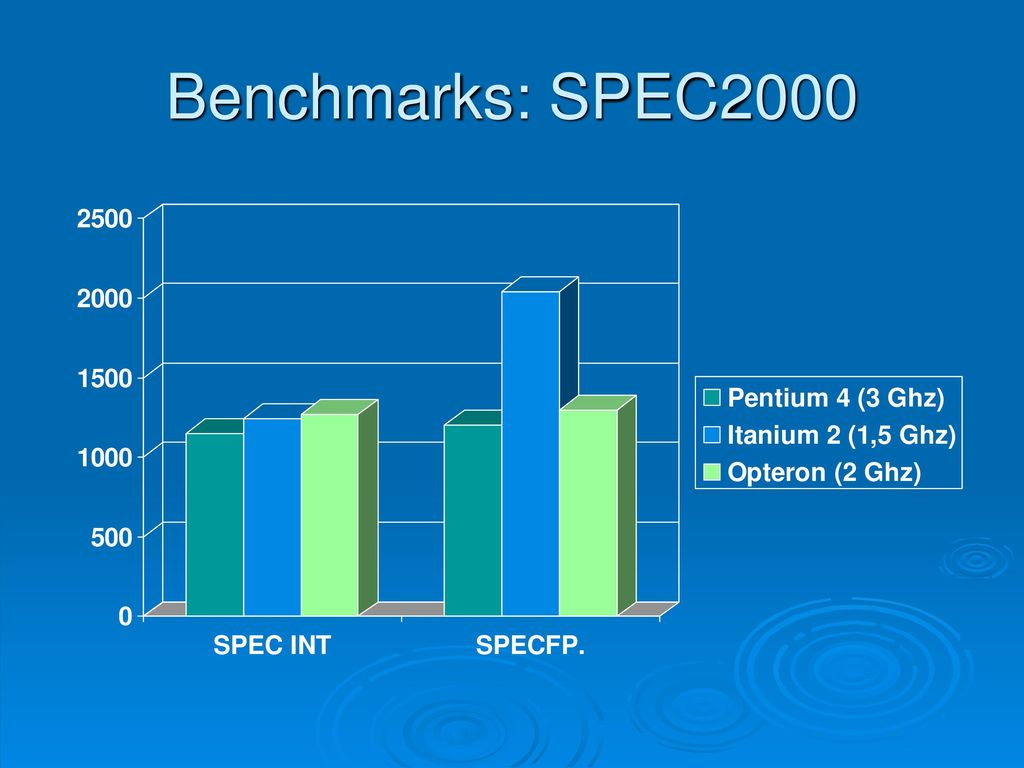 Benchmarks: SPEC2000

2500
2000
1500
1000
500
0

SPEC INT
SPECFP.

Pentium 4 (3 Ghz)
Itanium 2 (1,5 Ghz)
Opteron (2 Ghz)